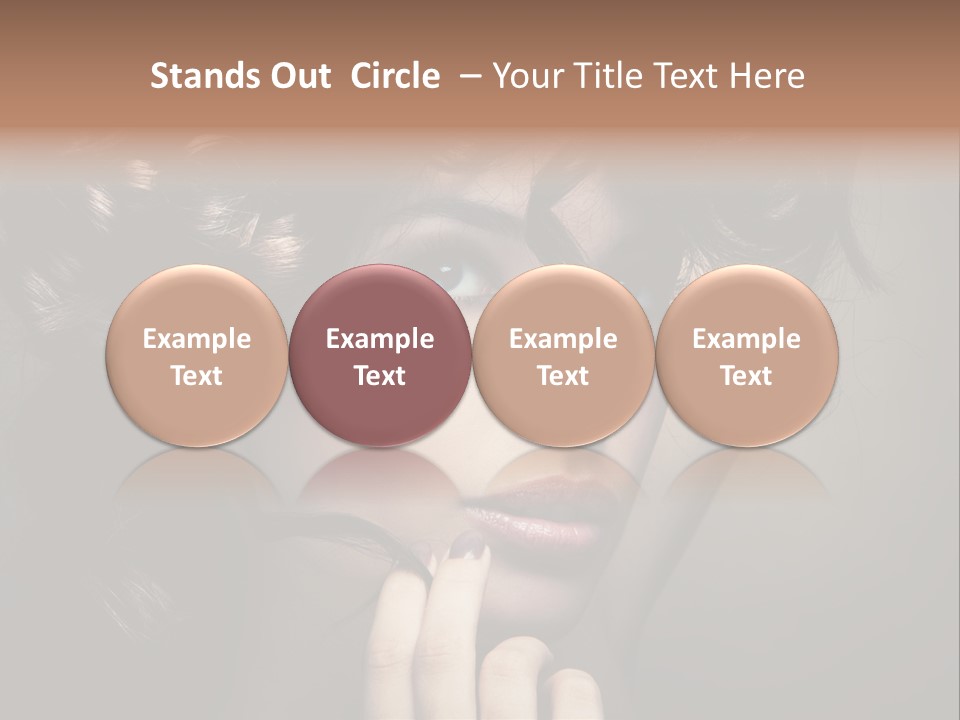 Stands Out Circle – Your Title Text Here

Example Text

Example Text

Example Text

Example Text